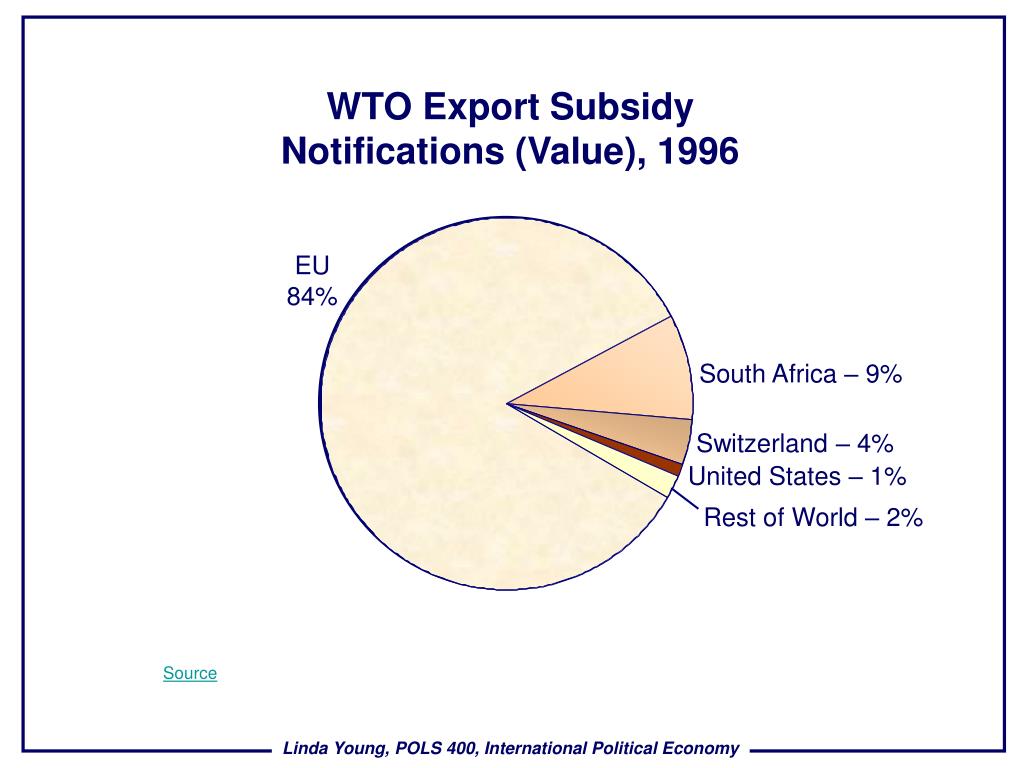 WTO Export Subsidy Notifications (Value), 1996

EU
84%

South Africa – 9%

Switzerland – 4%

United States – 1%

Rest of World – 2%

Source

Linda Young, POLS 400, International Political Economy